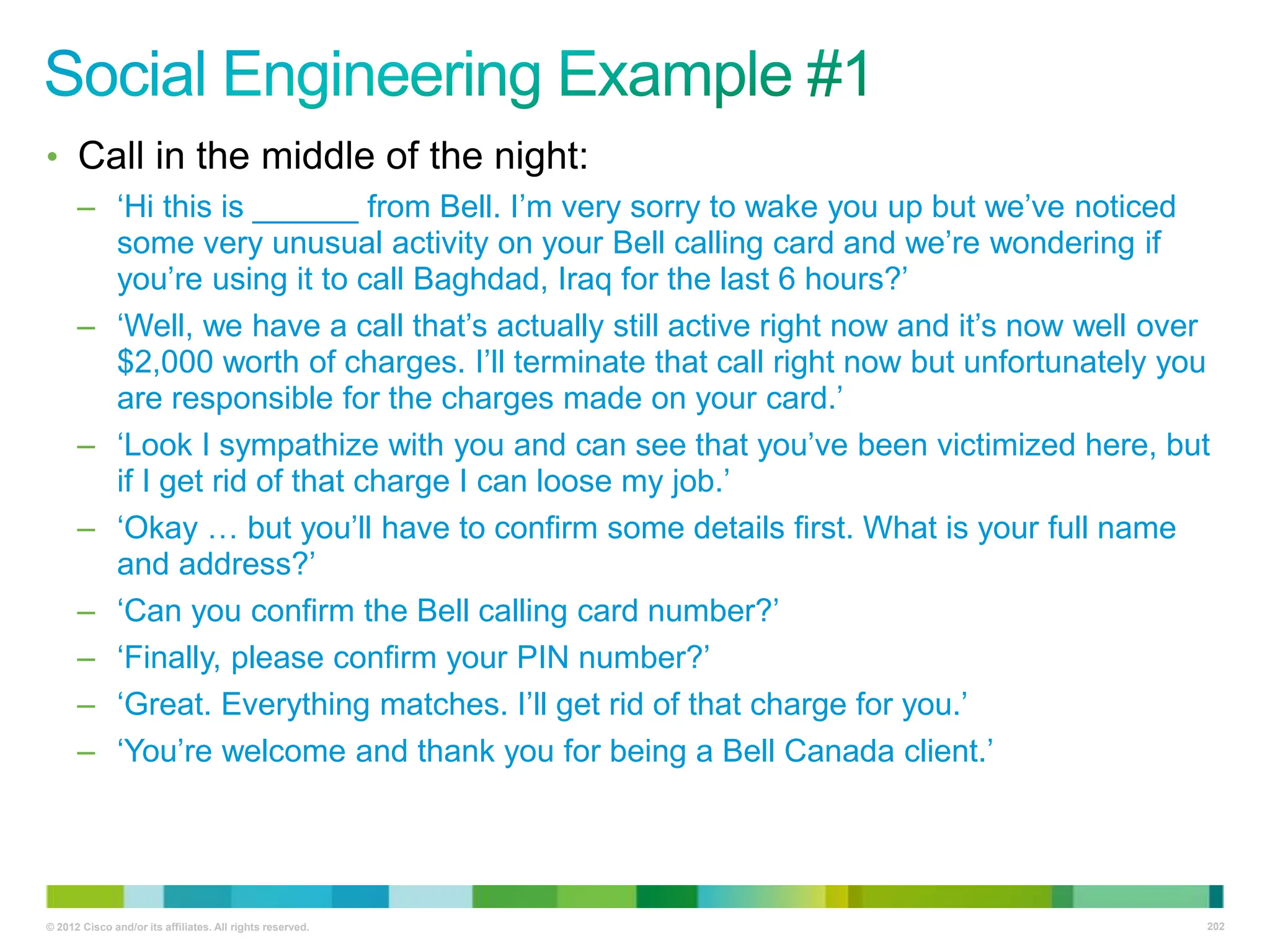 Social Engineering Example #1

• Call in the middle of the night:

– ‘Hi this is ______ from Bell. I’m very sorry to wake you up but we’ve noticed some very unusual activity on your Bell calling card and we’re wondering if you’re using it to call Baghdad, Iraq for the last 6 hours?’

– ‘Well, we have a call that’s actually still active right now and it’s now well over $2,000 worth of charges. I’ll terminate that call right now but unfortunately you are responsible for the charges made on your card.’

– ‘Look I sympathize with you and can see that you’ve been victimized here, but if I get rid of that charge I can loose my job.’

– ‘Okay … but you’ll have to confirm some details first. What is your full name and address?’

– ‘Can you confirm the Bell calling card number?’

– ‘Finally, please confirm your PIN number?’

– ‘Great. Everything matches. I’ll get rid of that charge for you.’

– ‘You’re welcome and thank you for being a Bell Canada client.’

© 2012 Cisco and/or its affiliates. All rights reserved.

202